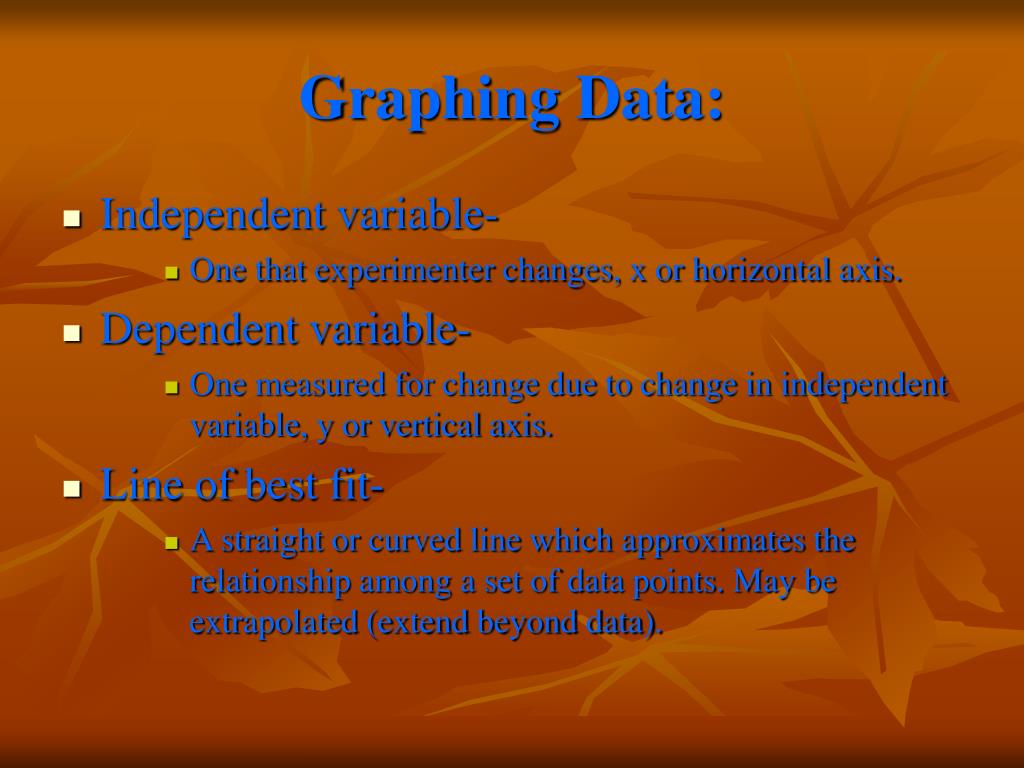 Graphing Data:

Independent variable-

One that experimenter changes, x or horizontal axis.

Dependent variable-

One measured for change due to change in independent variable, y or vertical axis.

Line of best fit-

A straight or curved line which approximates the relationship among a set of data points. May be extrapolated (extend beyond data).